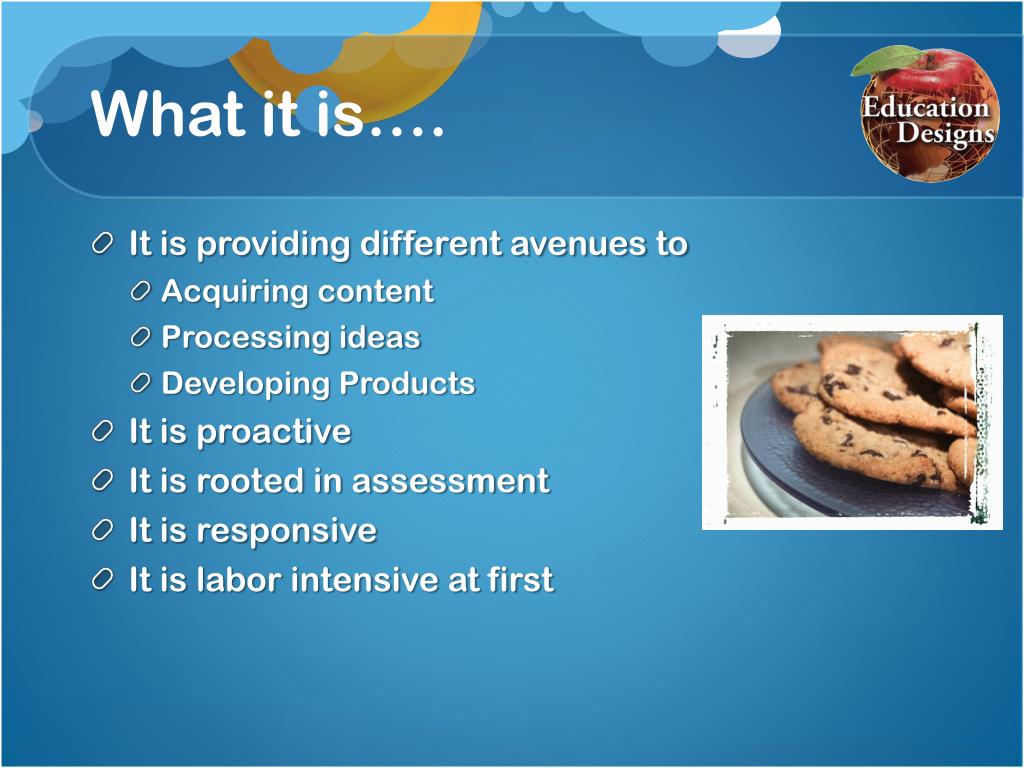 What it is….

Education Designs

It is providing different avenues to
Acquiring content
Processing ideas
Developing Products
It is proactive
It is rooted in assessment
It is responsive
It is labor intensive at first